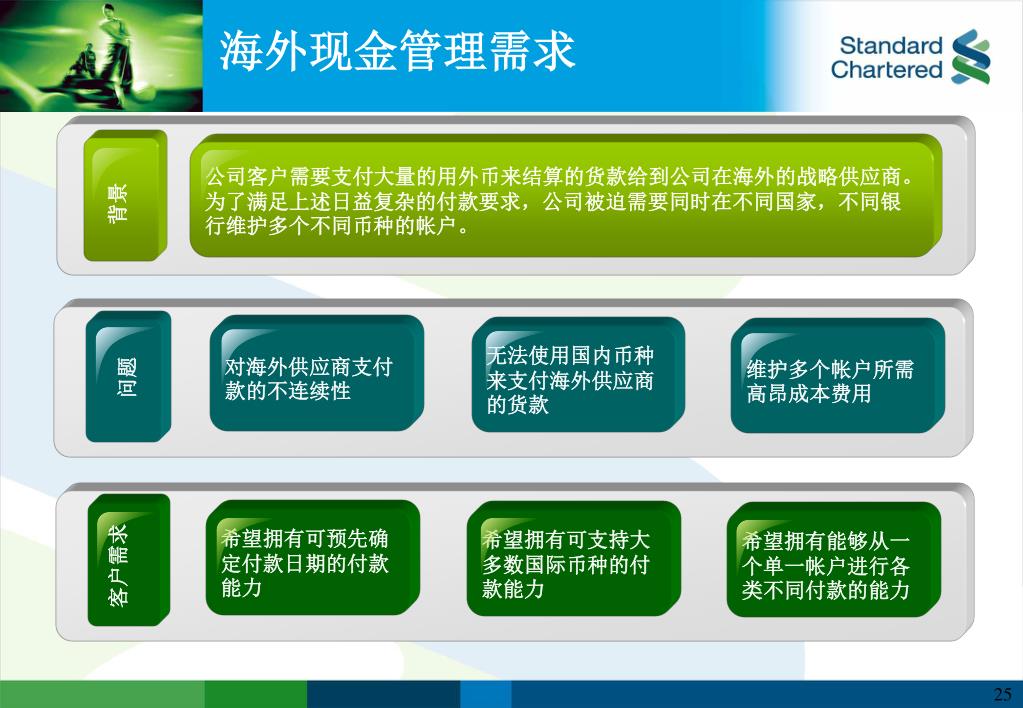 海外现金管理需求

Standard Chartered

背景

公司客户需要支付大量的用外币来结算的货款给到公司在海外的战略供应商。为了满足上述日益复杂的付款要求，公司被迫需要同时在不同国家，不同银行维护多个不同币种的帐户。

问题

对海外供应商支付款的不连续性

无法使用国内币种来支付海外供应商的货款

维护多个帐户所需高昂成本费用

客户需求

希望拥有可预先确定付款日期的付款能力

希望拥有可支持大多数国际币种的付款能力

希望拥有能够从一个单一帐户进行各类不同付款的能力

25